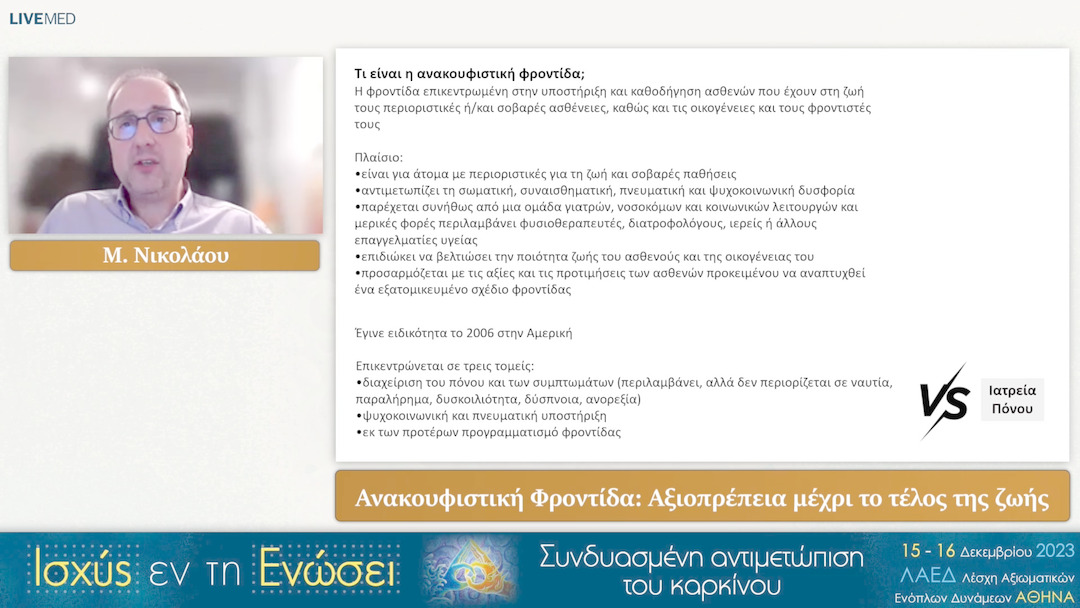 LIVEMED

Μ. Νικολάου

Τι είναι η ανακουφιστική φροντίδα;
Η φροντίδα επικεντρωμένη στην υποστήριξη και καθοδήγηση ασθενών που έχουν στη ζωή τους περιοριστικές ή/και σοβαρές ασθένειες, καθώς και τις οικογένειες και τους φροντιστές τους

Πλαίσιο:
•είναι για άτομα με περιοριστικές για τη ζωή και σοβαρές παθήσεις
•αντιμετωπίζει τη σωματική, συναισθηματική, πνευματική και ψυχοκοινωνική δυσφορία
•παρέχεται συνήθως από μια ομάδα γιατρών, νοσοκόμων και κοινωνικών λειτουργών και μερικές φορές περιλαμβάνει φυσιοθεραπευτές, διατροφολόγους, ιερείς ή άλλους επαγγελματίες υγείας
•επιδιώκει να βελτιώσει την ποιότητα ζωής του ασθενούς και της οικογένειας του
•προσαρμόζεται με τις αξίες και τις προτιμήσεις των ασθενών προκειμένου να αναπτυχθεί ένα εξατομικευμένο σχέδιο φροντίδας

Έγινε ειδικότητα το 2006 στην Αμερική

Επικεντρώνεται σε τρεις τομείς:
•διαχείριση του πόνου και των συμπτωμάτων (περιλαμβάνει, αλλά δεν περιορίζεται σε ναυτία, παραλήρημα, δυσκοιλιότητα, δύσπνοια, ανορεξία)
•ψυχοκοινωνική και πνευματική υποστήριξη
•εκ των προτέρων προγραμματισμό φροντίδας

VS
Ιατρεία Πόνου

Ανακουφιστική Φροντίδα: Αξιοπρέπεια μέχρι το τέλος της ζωής

Ισχύς εν τη Ενώσει
Συνδυασμένη αντιμετώπιση του καρκίνου
15 - 16 Δεκεμβρίου 2023
ΛΑΕΔ Λέσχη Αξιωματικών Ενόπλων Δυνάμεων ΑΘΗΝΑ